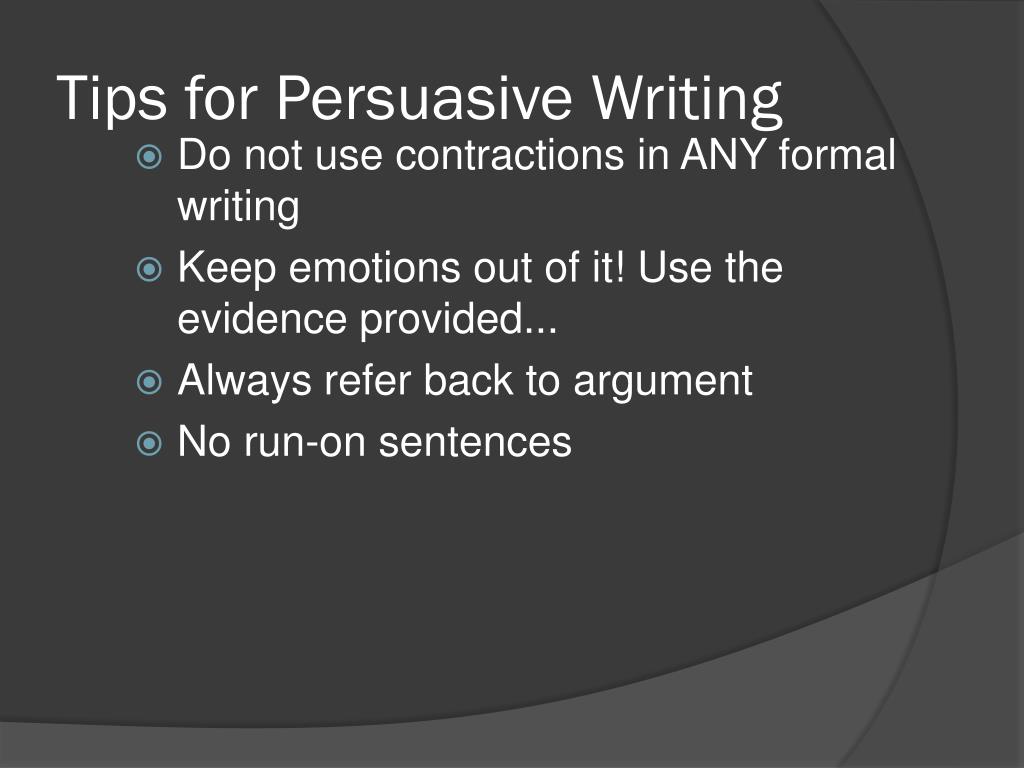 Tips for Persuasive Writing

Do not use contractions in ANY formal writing

Keep emotions out of it! Use the evidence provided...

Always refer back to argument

No run-on sentences